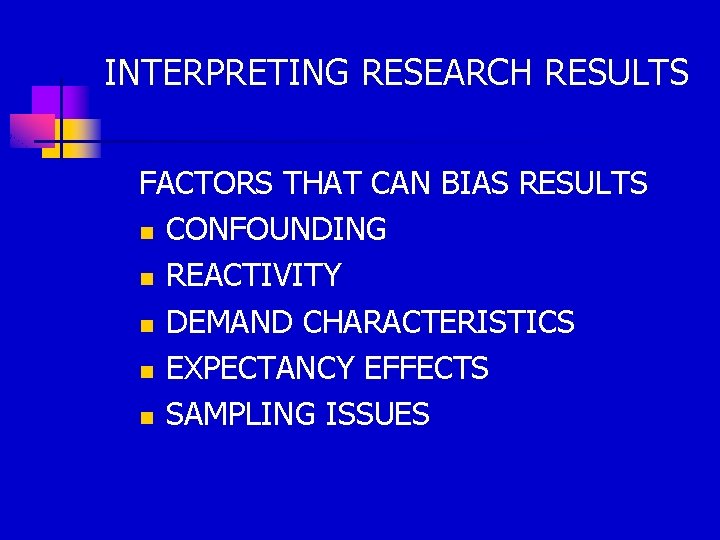 INTERPRETING RESEARCH RESULTS

FACTORS THAT CAN BIAS RESULTS

- CONFOUNDING
- REACTIVITY
- DEMAND CHARACTERISTICS
- EXPECTANCY EFFECTS
- SAMPLING ISSUES